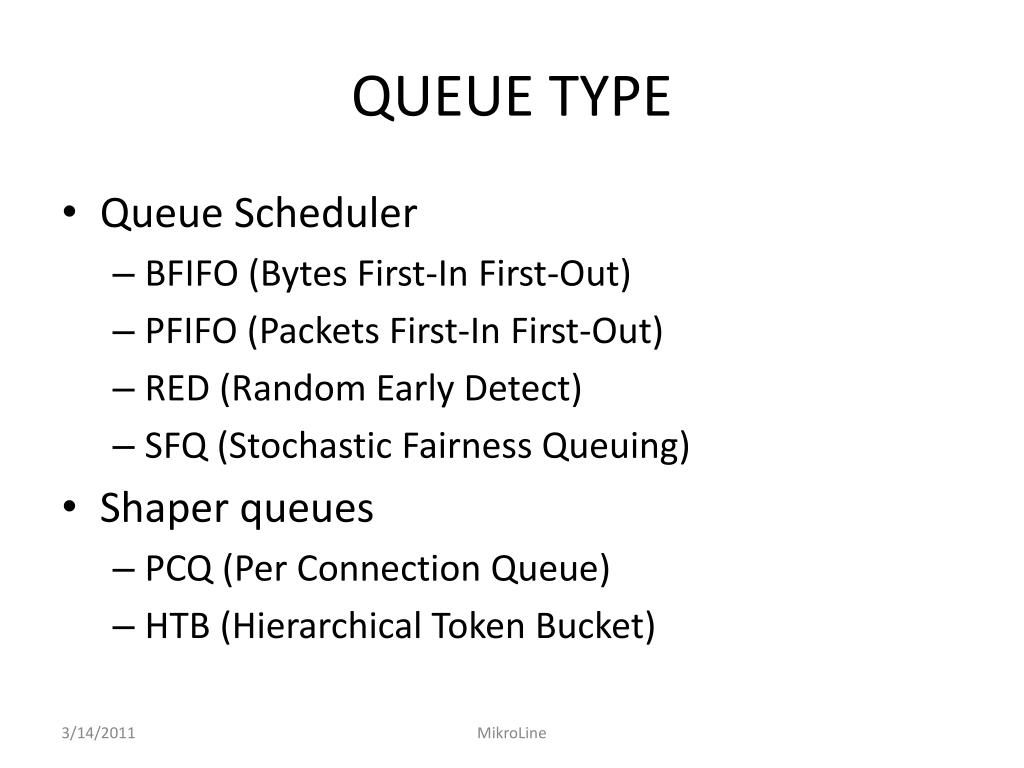 QUEUE TYPE

• Queue Scheduler
– BFIFO (Bytes First-In First-Out)
– PFIFO (Packets First-In First-Out)
– RED (Random Early Detect)
– SFQ (Stochastic Fairness Queuing)
• Shaper queues
– PCQ (Per Connection Queue)
– HTB (Hierarchical Token Bucket)

3/14/2011

MikroLine